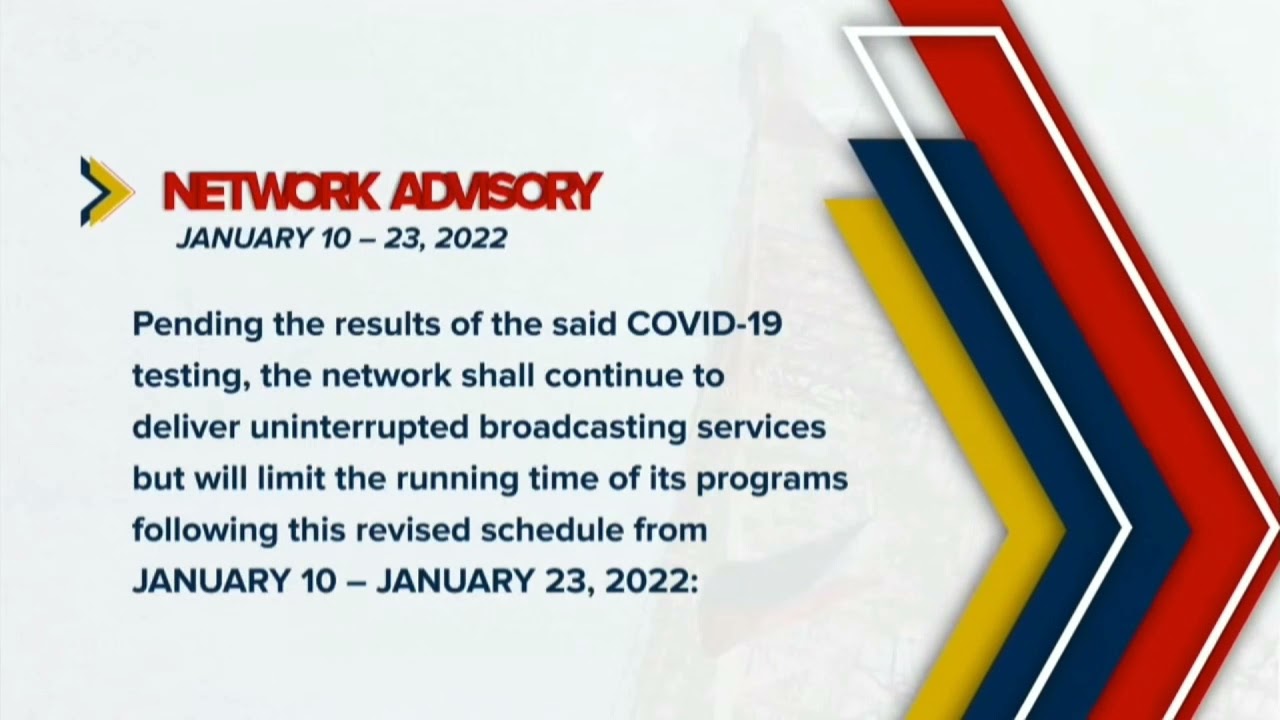 NETWORK ADVISORY
JANUARY 10 – 23, 2022

Pending the results of the said COVID-19 testing, the network shall continue to deliver uninterrupted broadcasting services but will limit the running time of its programs following this revised schedule from JANUARY 10 – JANUARY 23, 2022: